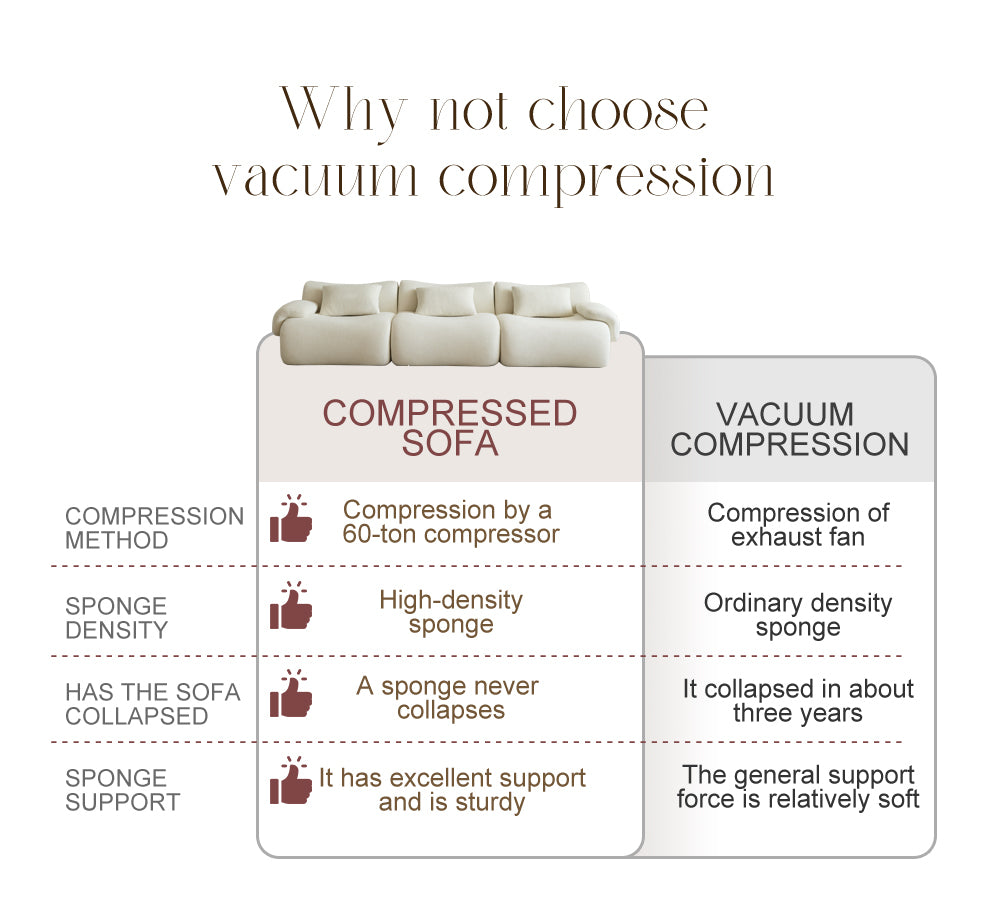 Why not choose vacuum compression

| | COMPRESSED SOFA | VACUUM COMPRESSION |
|---|---|---|
| COMPRESSION METHOD | Compression by a 60-ton compressor | Compression of exhaust fan |
| SPONGE DENSITY | High-density sponge | Ordinary density sponge |
| HAS THE SOFA COLLAPSED | A sponge never collapses | It collapsed in about three years |
| SPONGE SUPPORT | It has excellent support and is sturdy | The general support force is relatively soft |